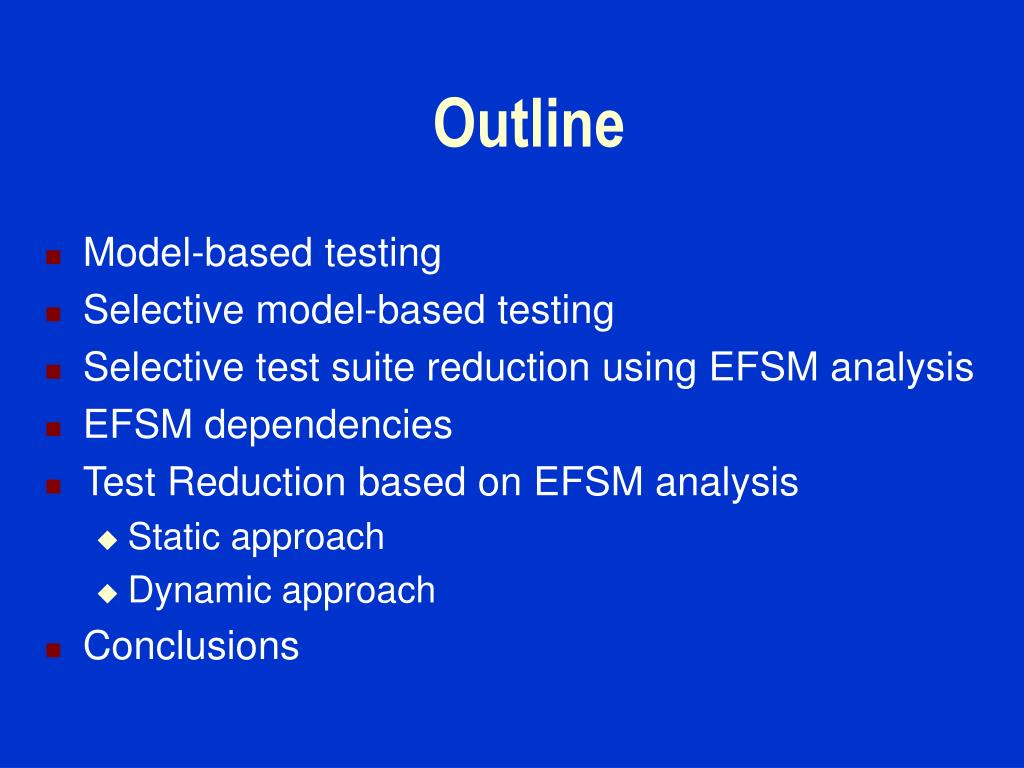 Outline

- Model-based testing
- Selective model-based testing
- Selective test suite reduction using EFSM analysis
- EFSM dependencies
- Test Reduction based on EFSM analysis
  - Static approach
  - Dynamic approach
- Conclusions